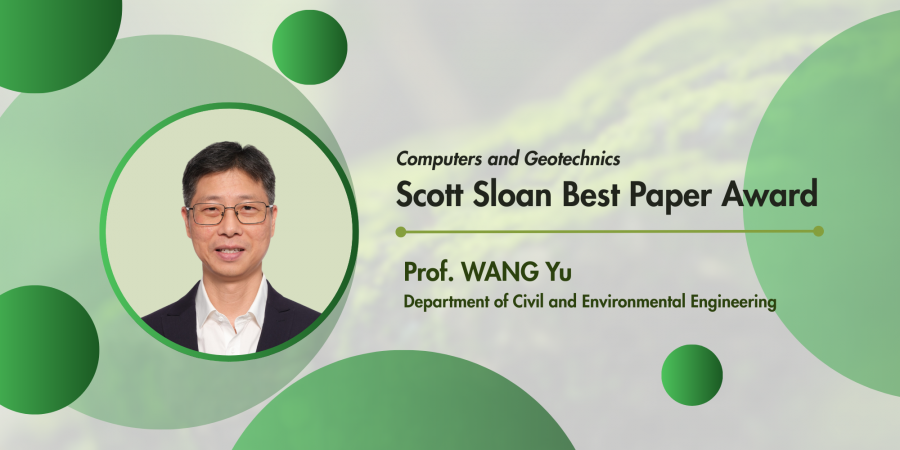 Computers and Geotechnics
Scott Sloan Best Paper Award

Prof. WANG Yu
Department of Civil and Environmental Engineering